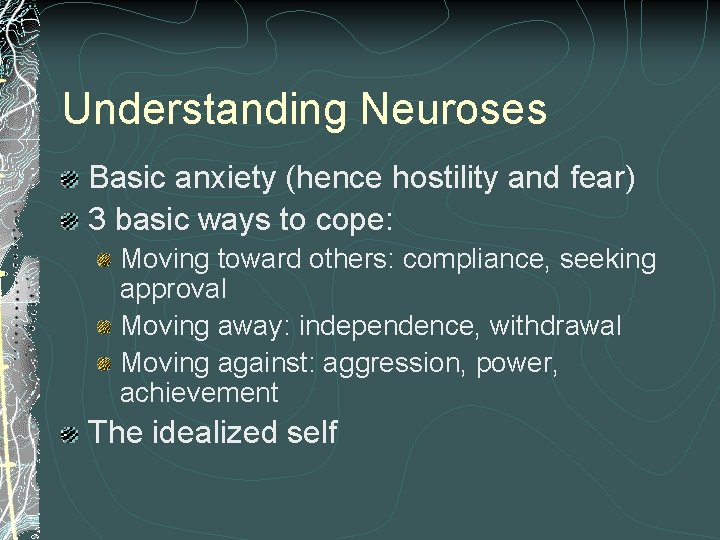 Understanding Neuroses

Basic anxiety (hence hostility and fear)
3 basic ways to cope:
Moving toward others: compliance, seeking approval
Moving away: independence, withdrawal
Moving against: aggression, power, achievement
The idealized self